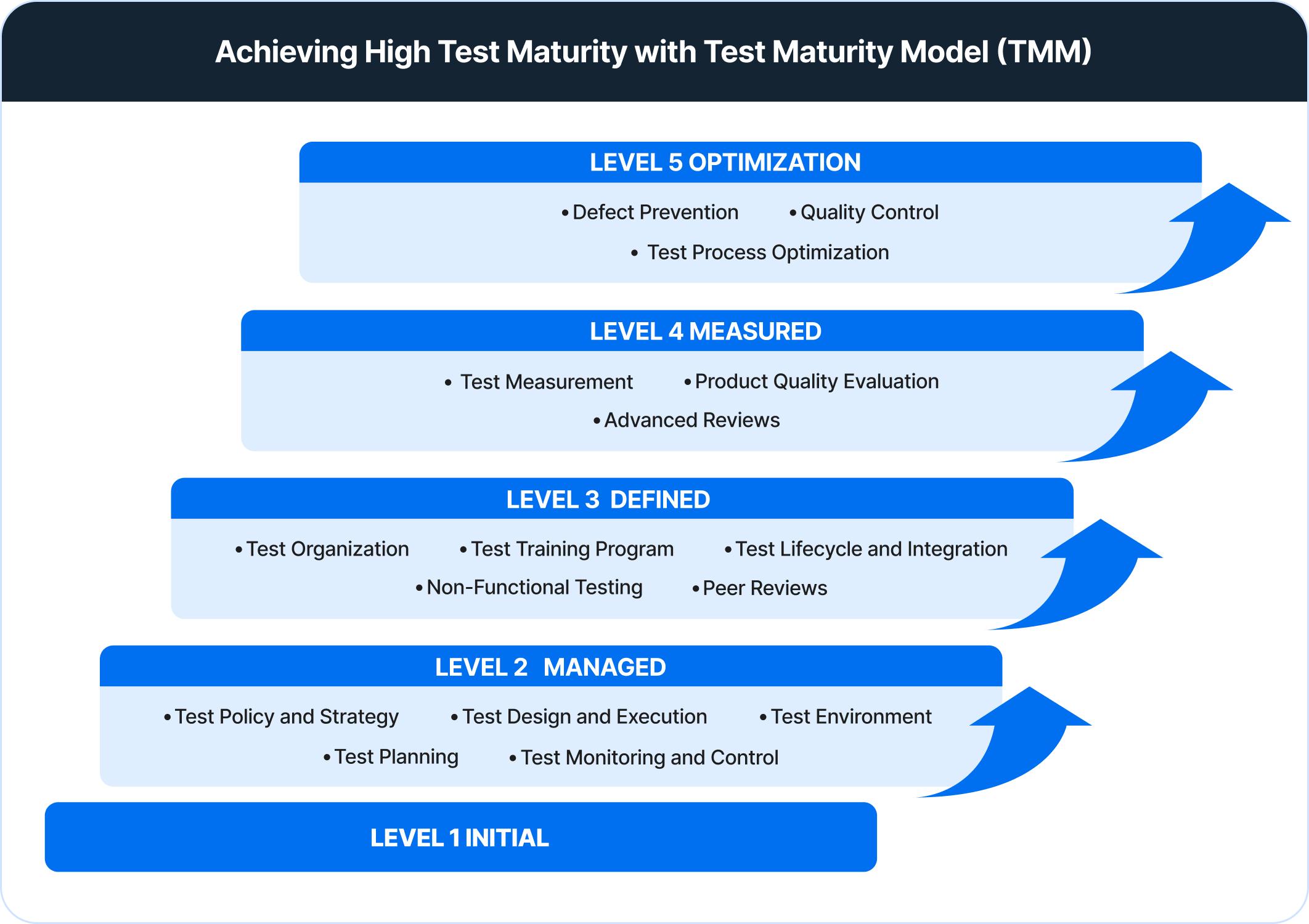 Achieving High Test Maturity with Test Maturity Model (TMM)

LEVEL 5 OPTIMIZATION

• Defect Prevention • Quality Control

• Test Process Optimization

LEVEL 4 MEASURED

• Test Measurement • Product Quality Evaluation

• Advanced Reviews

LEVEL 3 DEFINED

• Test Organization • Test Training Program • Test Lifecycle and Integration

• Non-Functional Testing • Peer Reviews

LEVEL 2 MANAGED

• Test Policy and Strategy • Test Design and Execution • Test Environment

• Test Planning • Test Monitoring and Control

LEVEL 1 INITIAL